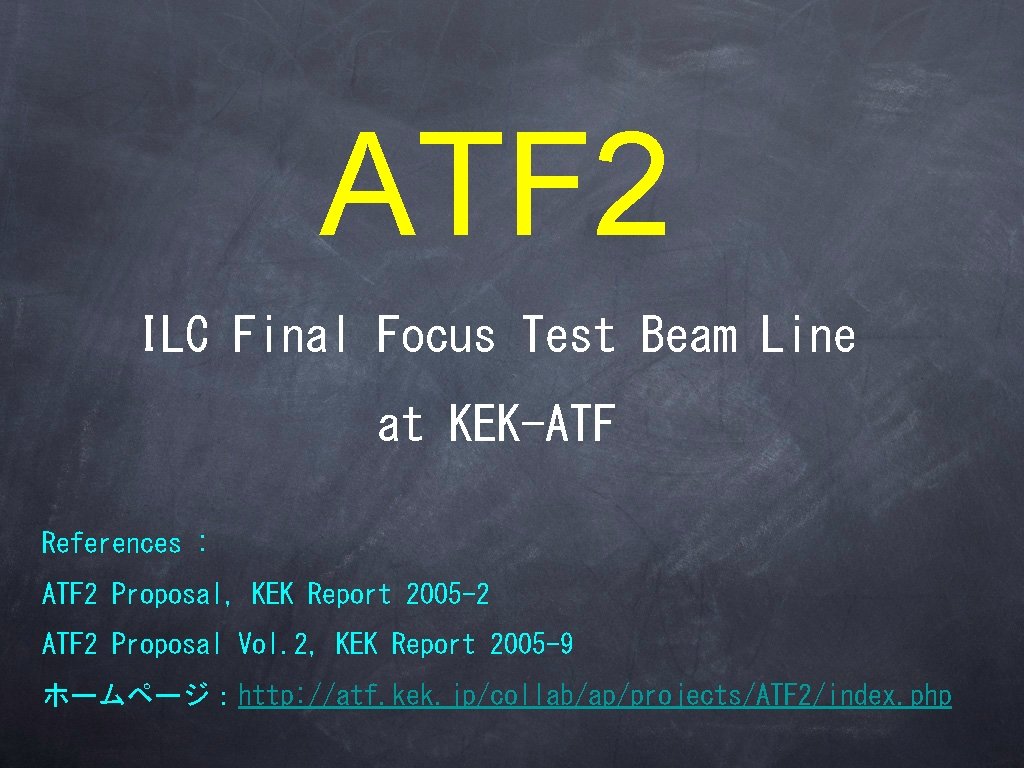 ATF2

ILC Final Focus Test Beam Line

at KEK-ATF

References :

ATF2 Proposal, KEK Report 2005-2

ATF2 Proposal Vol.2, KEK Report 2005-9

ホームページ：http://atf.kek.jp/collab/ap/projects/ATF2/index.php